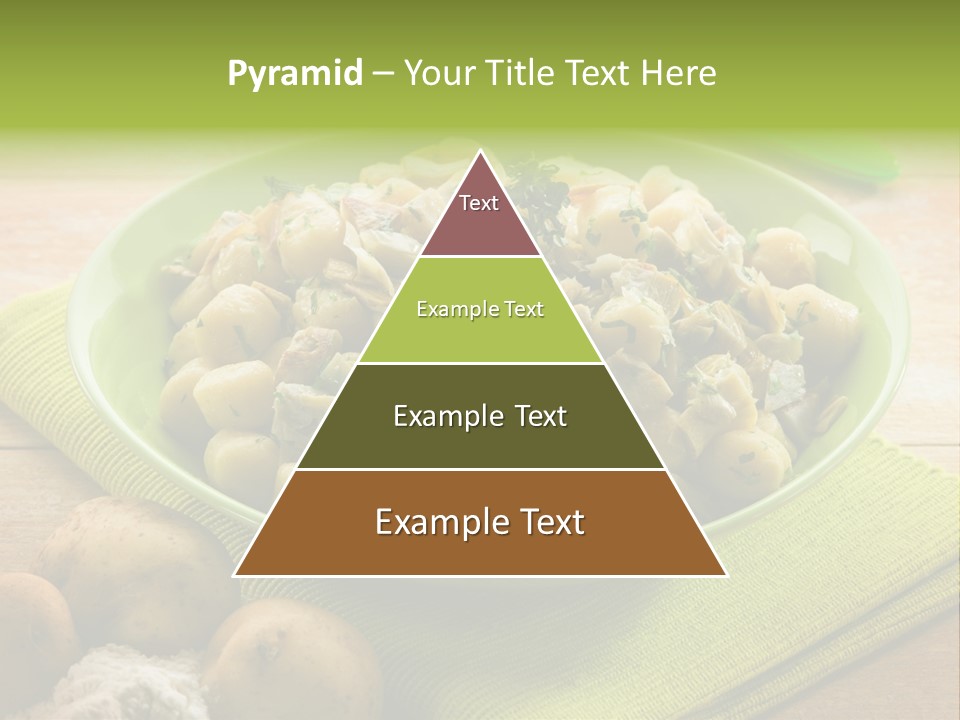 Pyramid – Your Title Text Here

Text

Example Text

Example Text

Example Text